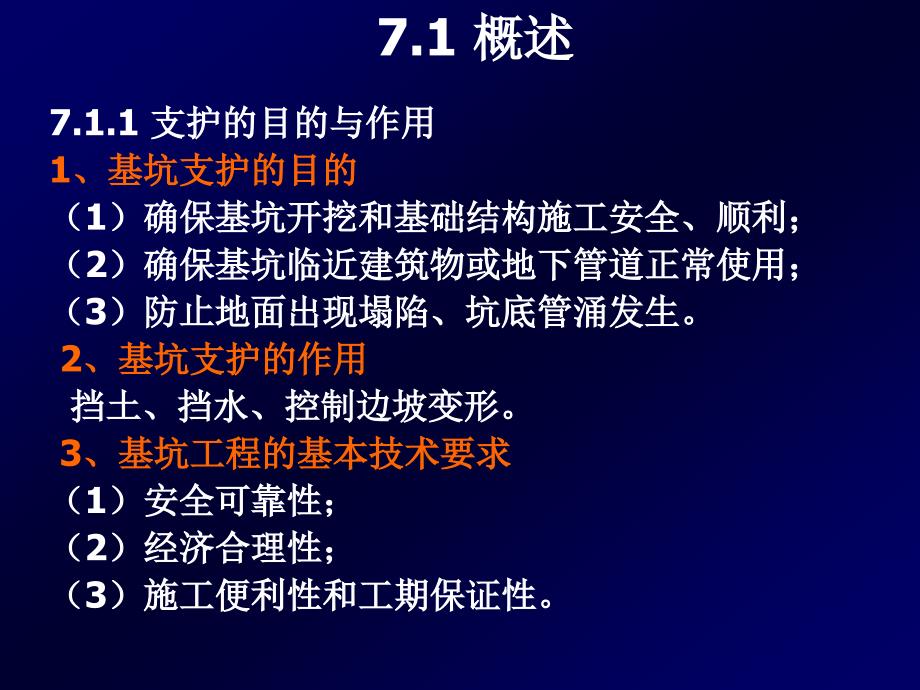 7.1 概述

7.1.1 支护的目的与作用

1、基坑支护的目的

（1）确保基坑开挖和基础结构施工安全、顺利；

（2）确保基坑临近建筑物或地下管道正常使用；

（3）防止地面出现塌陷、坑底管涌发生。

2、基坑支护的作用

挡土、挡水、控制边坡变形。

3、基坑工程的基本技术要求

（1）安全可靠性；

（2）经济合理性；

（3）施工便利性和工期保证性。